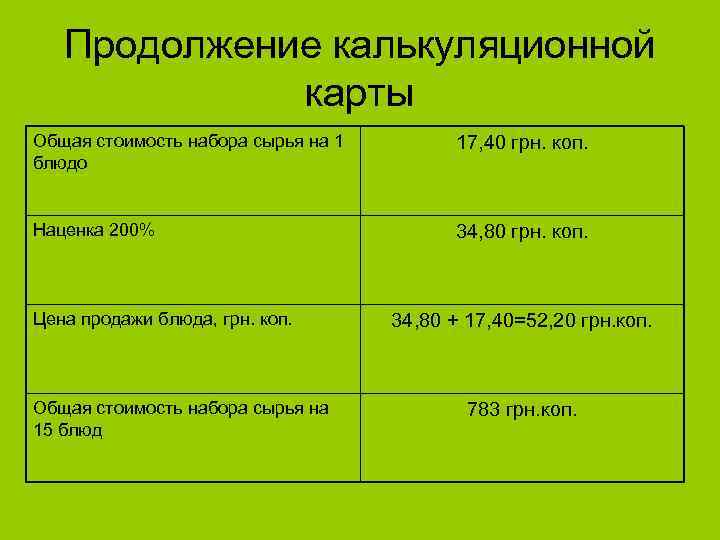 Продолжение калькуляционной карты

| | |
|---|---|
| Общая стоимость набора сырья на 1 блюдо | 17,40 грн. коп. |
| Наценка 200% | 34,80 грн. коп. |
| Цена продажи блюда, грн. коп. | 34,80 + 17,40=52,20 грн.коп. |
| Общая стоимость набора сырья на 15 блюд | 783 грн.коп. |